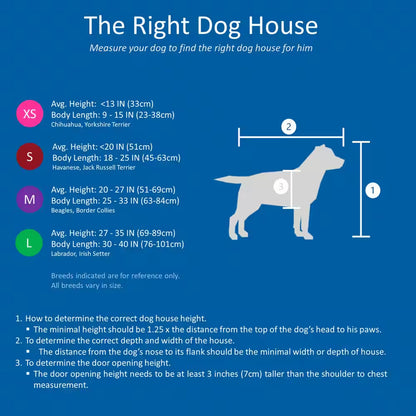 The Right Dog House

Measure your dog to find the right dog house for him

XS
Avg. Height: <13 IN (33cm)
Body Length: 9 - 15 IN (23-38cm)
Chihuahua, Yorkshire Terrier

S
Avg. Height: <20 IN (51cm)
Body Length: 18 - 25 IN (45-63cm)
Havanese, Jack Russell Terrier

M
Avg. Height: 20 - 27 IN (51-69cm)
Body Length: 25 - 33 IN (63-84cm)
Beagles, Border Collies

L
Avg. Height: 27 - 35 IN (69-89cm)
Body Length: 30 - 40 IN (76-101cm)
Labrador, Irish Setter

Breeds indicated are for reference only.
All breeds vary in size.

2

3

1

1. How to determine the correct dog house height.
▪ The minimal height should be 1.25 x the distance from the top of the dog's head to his paws.
2. To determine the correct depth and width of the house.
▪ The distance from the dog's nose to its flank should be the minimal width or depth of house.
3. To determine the door opening height.
▪ The door opening height needs to be at least 3 inches (7cm) taller than the shoulder to chest measurement.